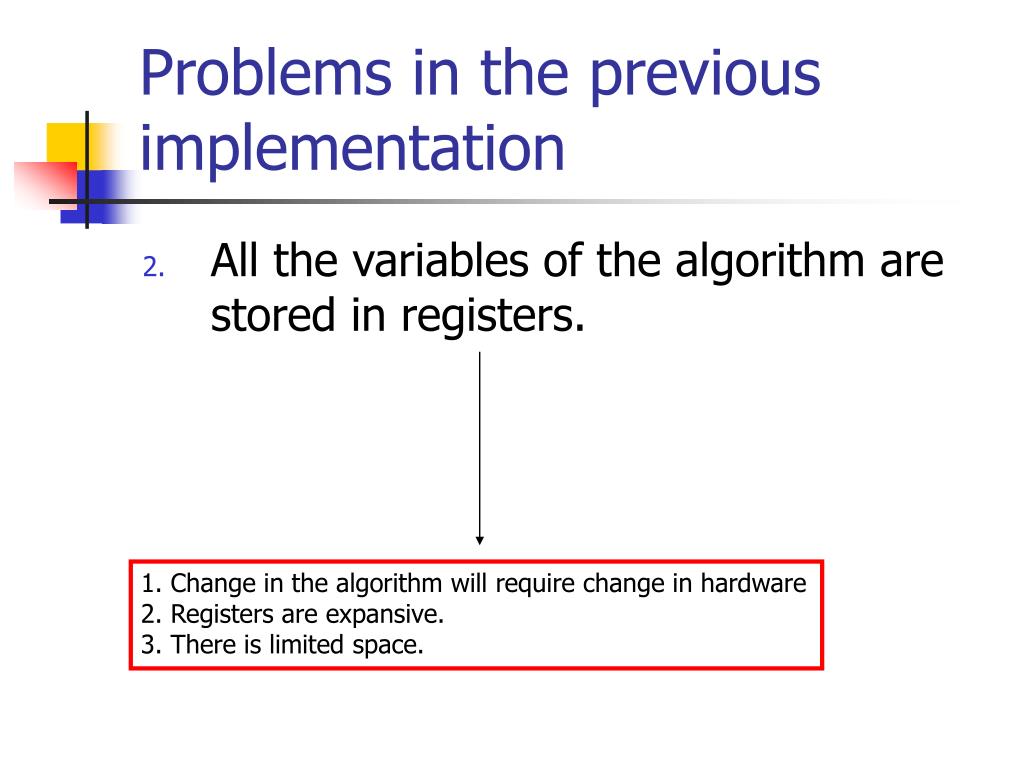 Problems in the previous implementation

2. All the variables of the algorithm are stored in registers.

1. Change in the algorithm will require change in hardware
2. Registers are expansive.
3. There is limited space.